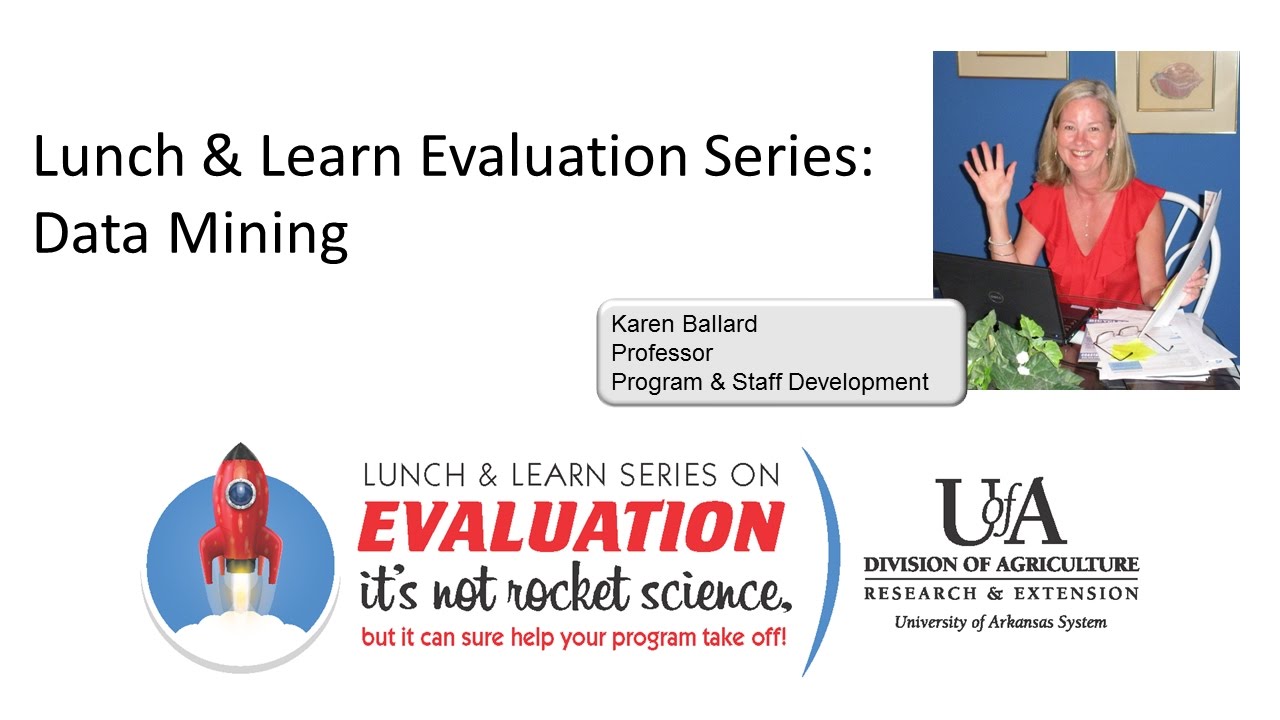 Lunch & Learn Evaluation Series: Data Mining

Karen Ballard
Professor
Program & Staff Development

LUNCH & LEARN SERIES ON
EVALUATION
it's not rocket science,
but it can sure help your program take off!

UofA
DIVISION OF AGRICULTURE
RESEARCH & EXTENSION
University of Arkansas System